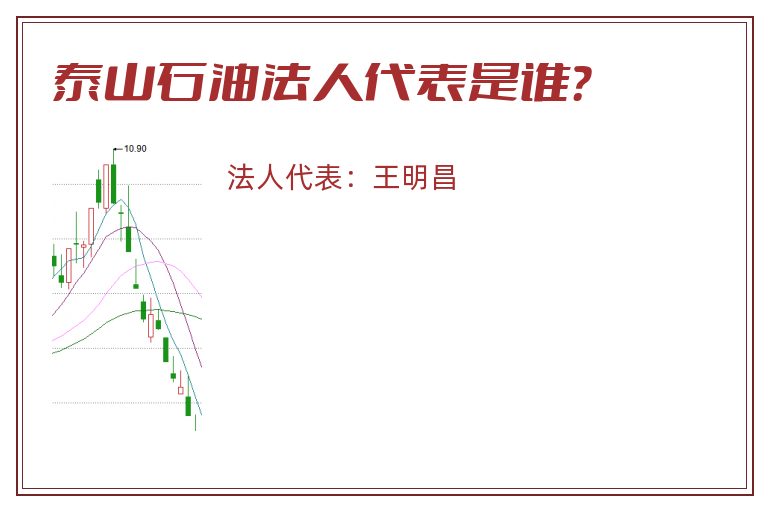 泰山石油法人代表是谁?

10.90

法人代表：王明昌